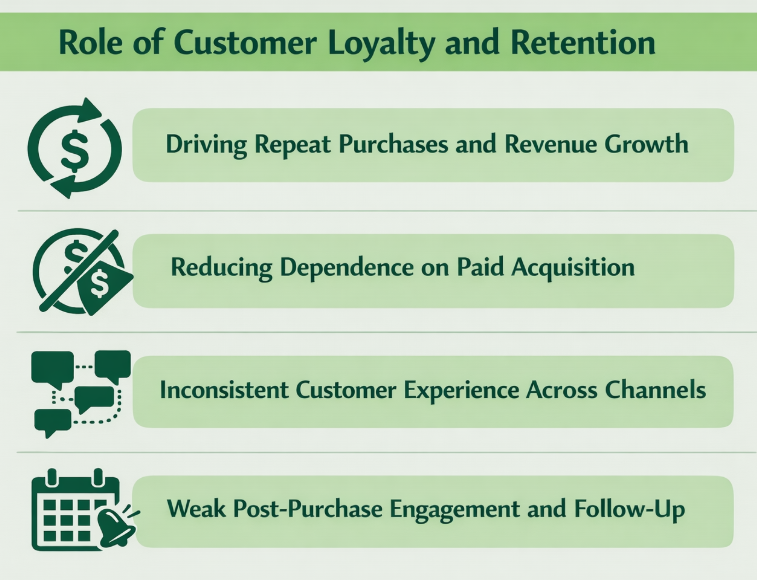 Role of Customer Loyalty and Retention

Driving Repeat Purchases and Revenue Growth

Reducing Dependence on Paid Acquisition

Inconsistent Customer Experience Across Channels

Weak Post-Purchase Engagement and Follow-Up